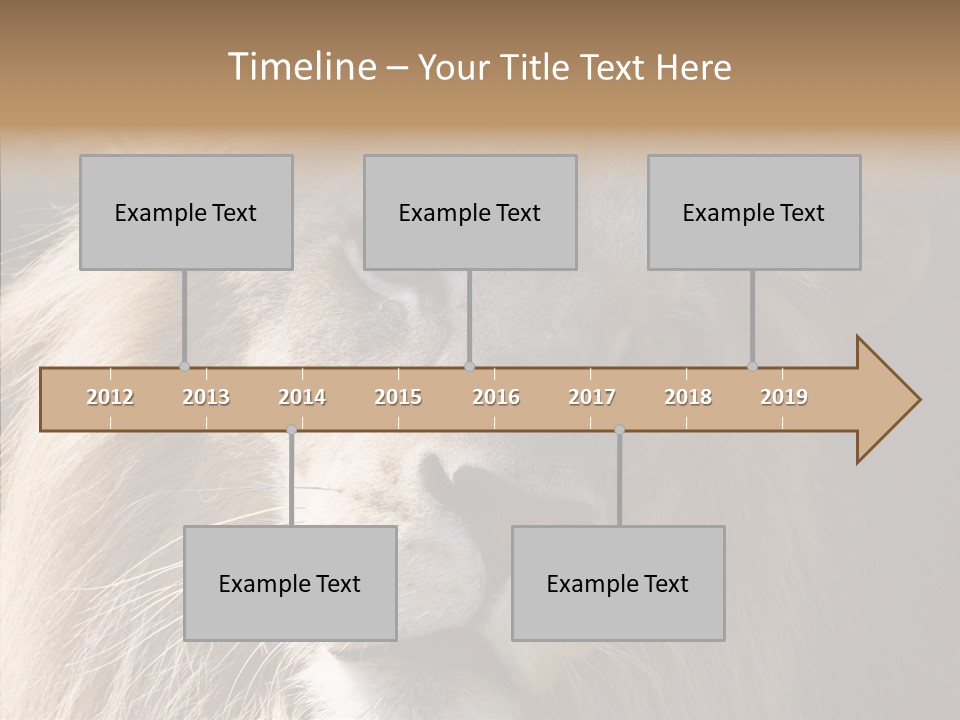 Timeline – Your Title Text Here

Example Text

Example Text

Example Text

2012 2013 2014 2015 2016 2017 2018 2019

Example Text

Example Text